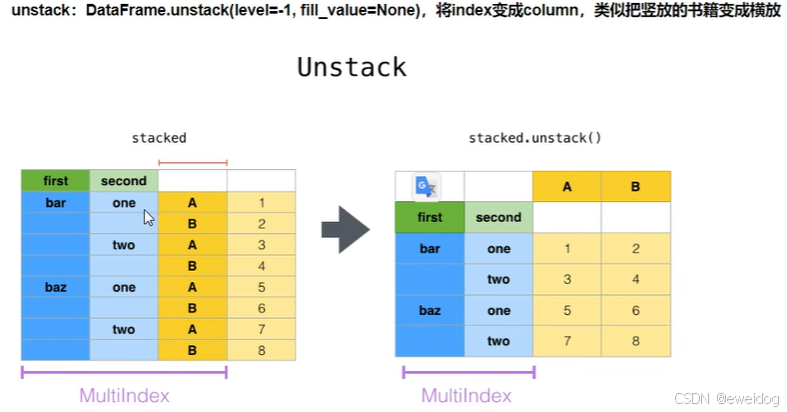 unstack：DataFrame.unstack(level=-1, fill_value=None)，将index变成column，类似把竖放的书籍变成横放

Unstack

stacked

| first | second | | |
|---|---|---|---|
| bar | one | A | 1 |
| | | B | 2 |
| | two | A | 3 |
| | | B | 4 |
| baz | one | A | 5 |
| | | B | 6 |
| | two | A | 7 |
| | | B | 8 |

MultiIndex

stacked.unstack()

| | | A | B |
|---|---|---|---|
| first | second | | |
| bar | one | 1 | 2 |
| | two | 3 | 4 |
| baz | one | 5 | 6 |
| | two | 7 | 8 |

MultiIndex

CSDN @eweidog